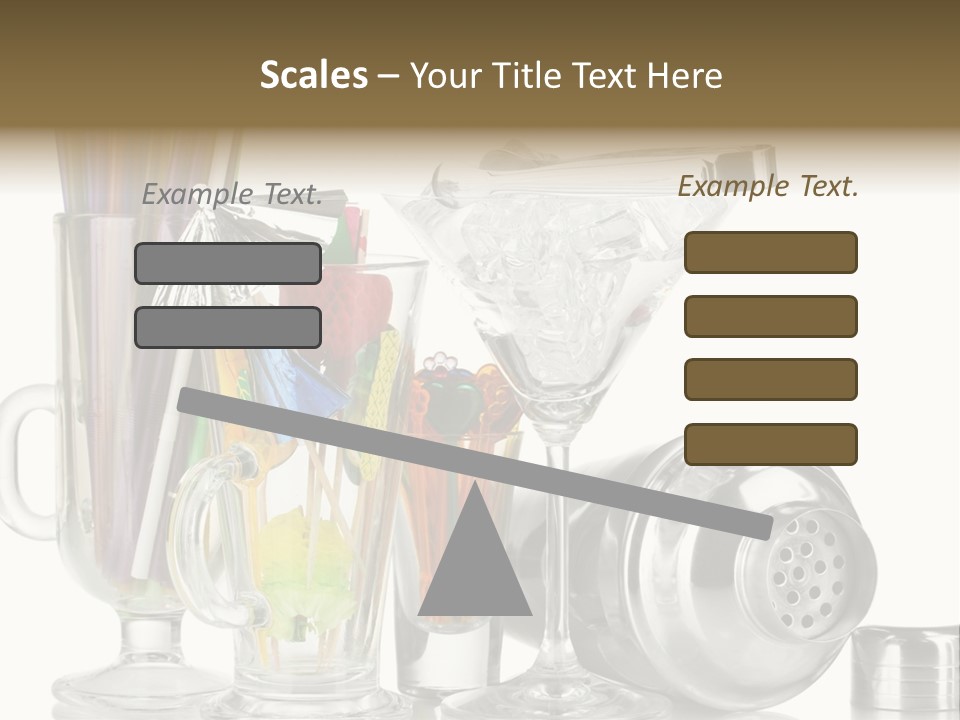 Scales – Your Title Text Here

Example Text.

Example Text.